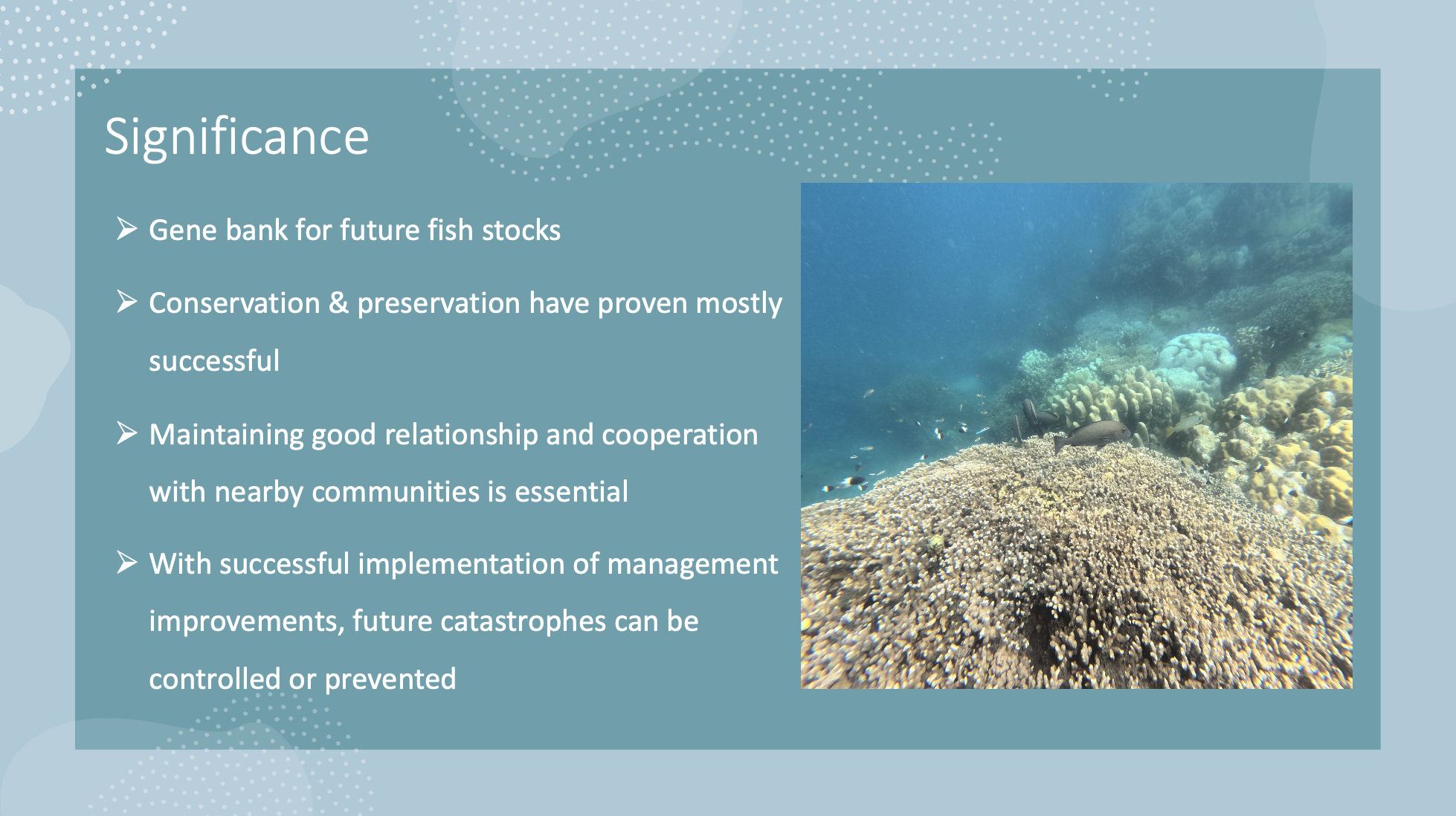 Significance

➢ Gene bank for future fish stocks

➢ Conservation & preservation have proven mostly successful

➢ Maintaining good relationship and cooperation with nearby communities is essential

➢ With successful implementation of management improvements, future catastrophes can be controlled or prevented